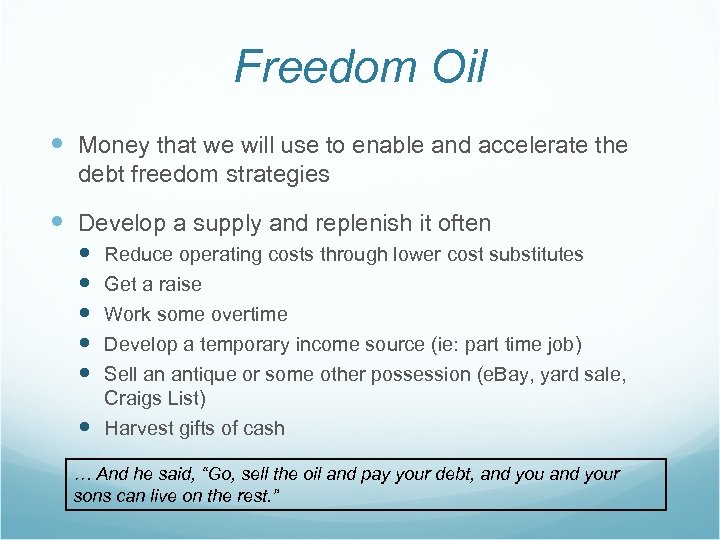 Freedom Oil

- Money that we will use to enable and accelerate the debt freedom strategies

- Develop a supply and replenish it often
  - Reduce operating costs through lower cost substitutes
  - Get a raise
  - Work some overtime
  - Develop a temporary income source (ie: part time job)
  - Sell an antique or some other possession (eBay, yard sale, Craigs List)
  - Harvest gifts of cash

… And he said, “Go, sell the oil and pay your debt, and you and your sons can live on the rest.”